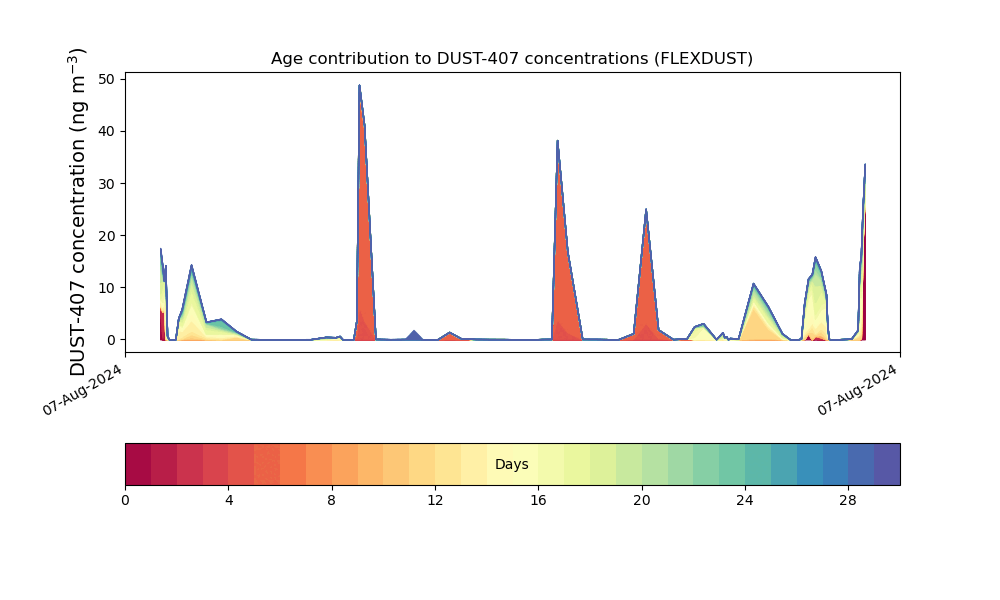 Age contribution to DUST-407 concentrations (FLEXDUST)

DUST-407 concentration (ng m$^{-3}$)

50
40
30
20
10
0

07-Aug-2024
07-Aug-2024

Days

0
4
8
12
16
20
24
28